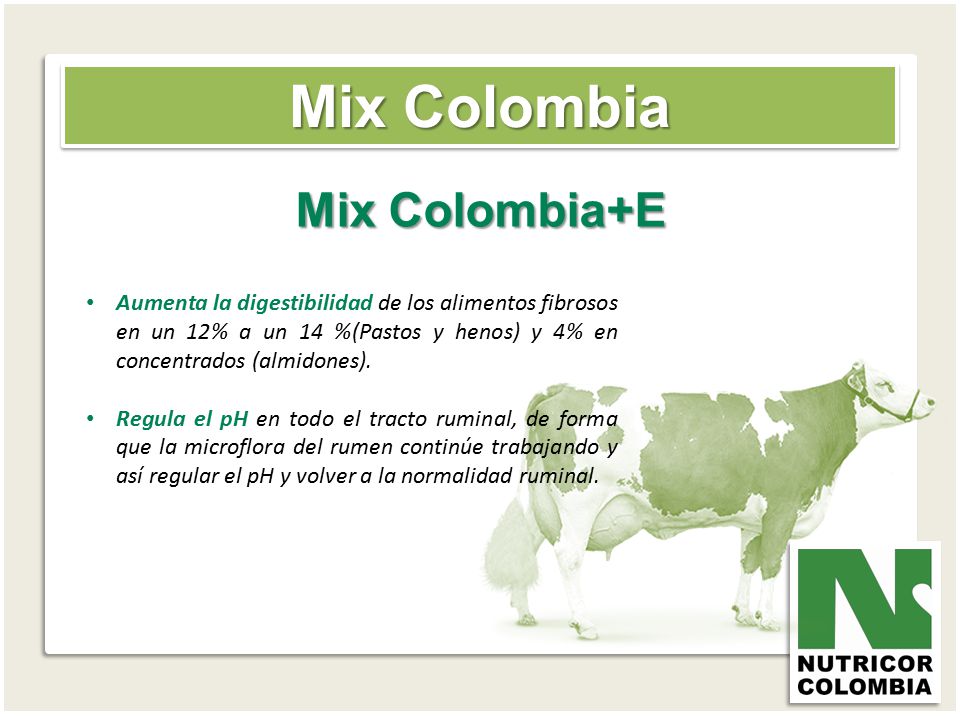 Mix Colombia

Mix Colombia+E

• Aumenta la digestibilidad de los alimentos fibrosos en un 12% a un 14 %(Pastos y henos) y 4% en concentrados (almidones).

• Regula el pH en todo el tracto ruminal, de forma que la microflora del rumen continúe trabajando y así regular el pH y volver a la normalidad ruminal.

NUTRICOR COLOMBIA